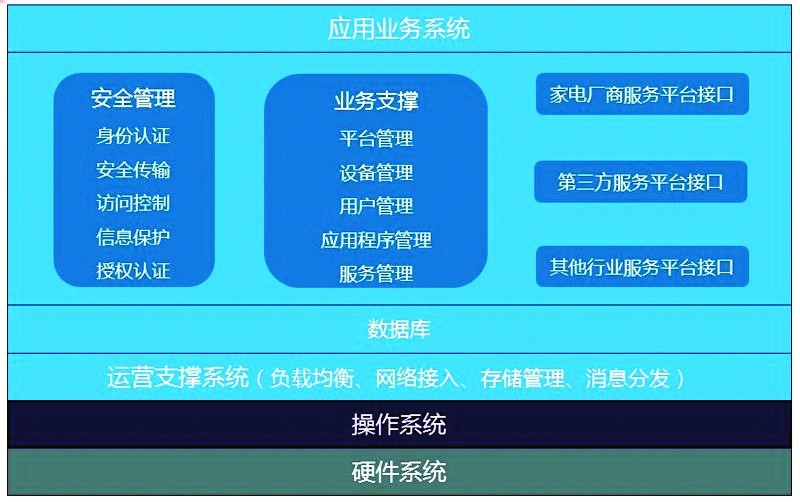 应用业务系统

安全管理
身份认证
安全传输
访问控制
信息保护
授权认证

业务支撑
平台管理
设备管理
用户管理
应用程序管理
服务管理

家电厂商服务平台接口

第三方服务平台接口

其他行业服务平台接口

数据库

运营支撑系统（负载均衡、网络接入、存储管理、消息分发）

操作系统

硬件系统